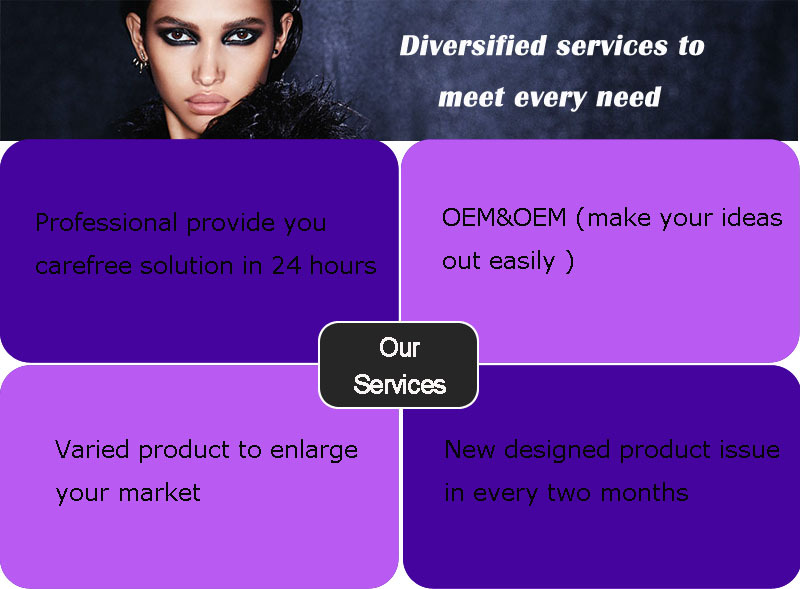 Diversified services to meet every need

Professional provide you carefree solution in 24 hours

OEM&OEM (make your ideas out easily )

Our Services

Varied product to enlarge your market

New designed product issue in every two months